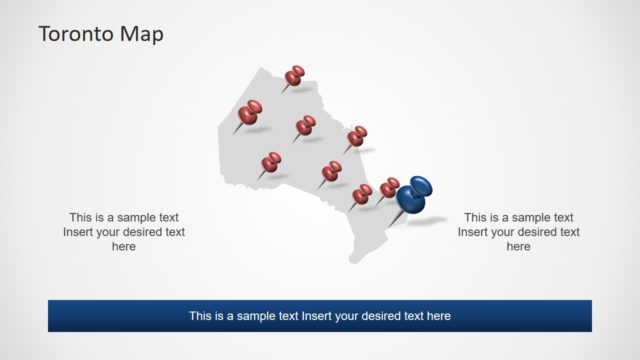 Toronto Map

This is a sample text Insert your desired text here

This is a sample text Insert your desired text here

This is a sample text Insert your desired text here